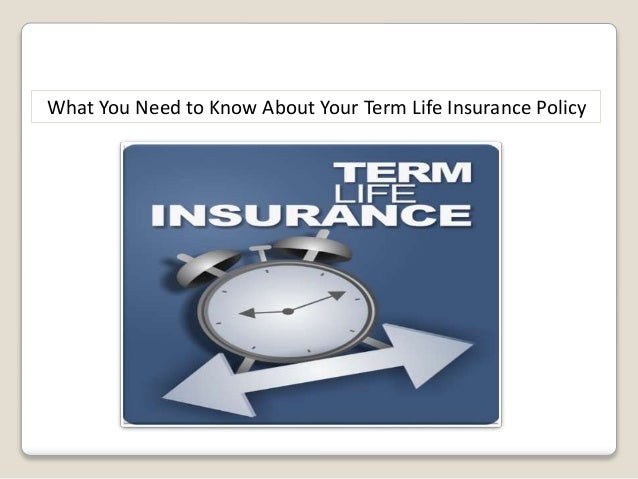 What You Need to Know About Your Term Life Insurance Policy

TERM
LIFE
INSURANCE